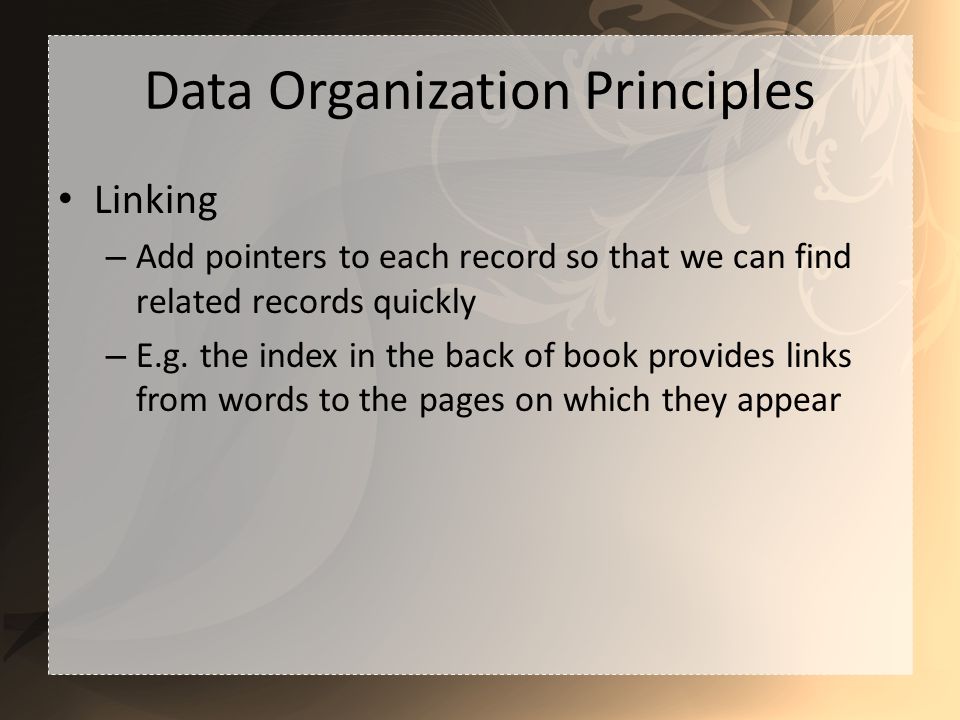 Data Organization Principles

• Linking

– Add pointers to each record so that we can find related records quickly

– E.g. the index in the back of book provides links from words to the pages on which they appear